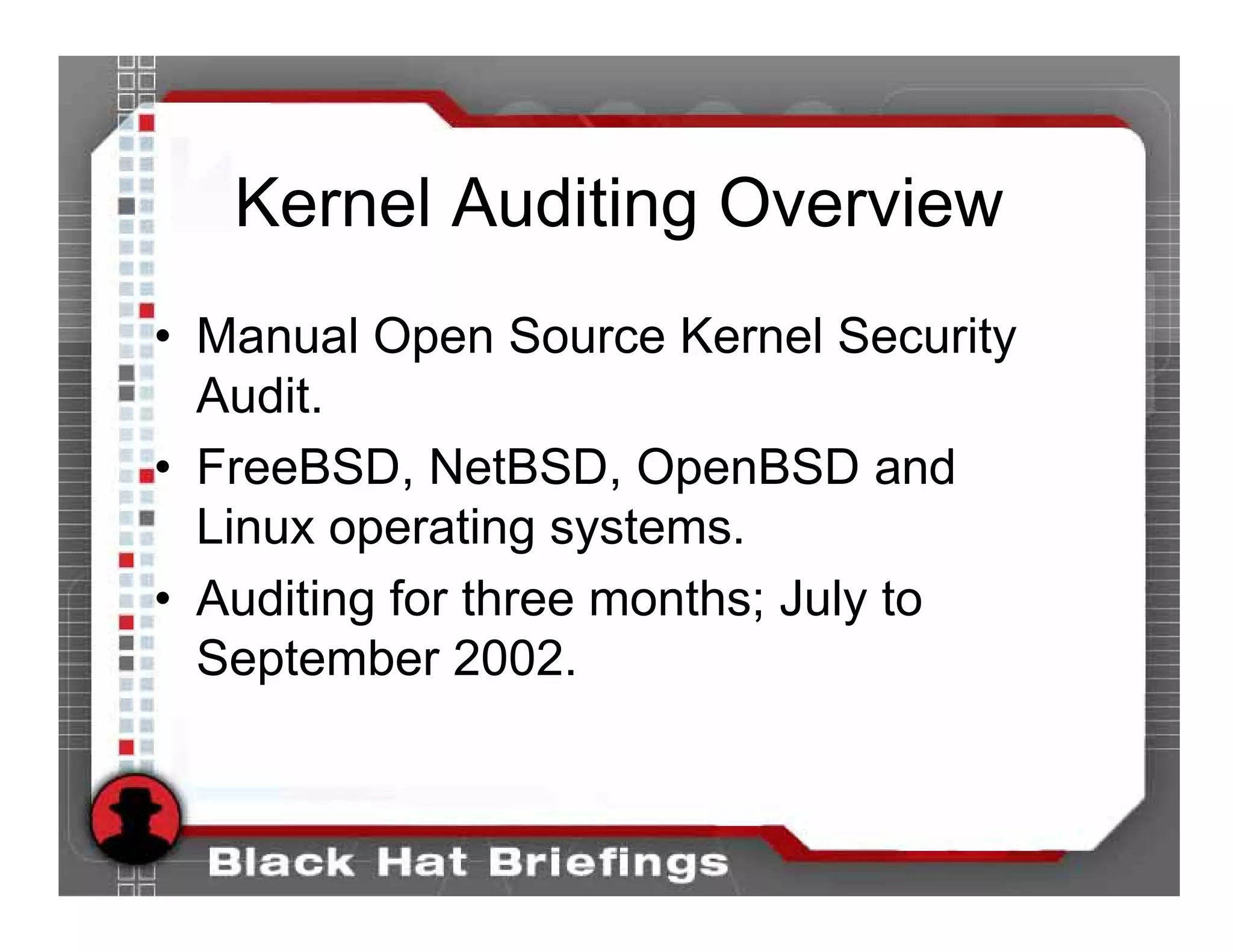 Kernel Auditing Overview

• Manual Open Source Kernel Security Audit.
• FreeBSD, NetBSD, OpenBSD and Linux operating systems.
• Auditing for three months; July to September 2002.

Black Hat Briefings